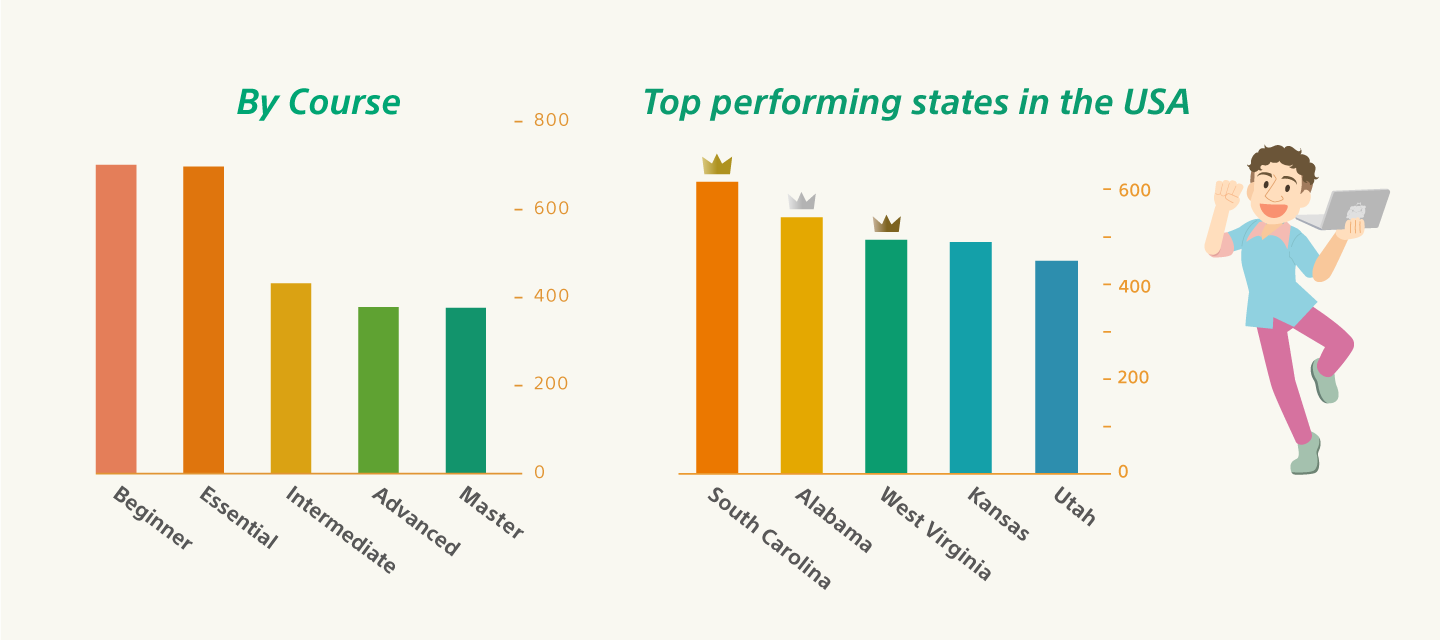 By Course

800
600
400
200
0

Beginner
Essential
Intermediate
Advanced
Master

Top performing states in the USA

600
400
200
0

South Carolina
Alabama
West Virginia
Kansas
Utah